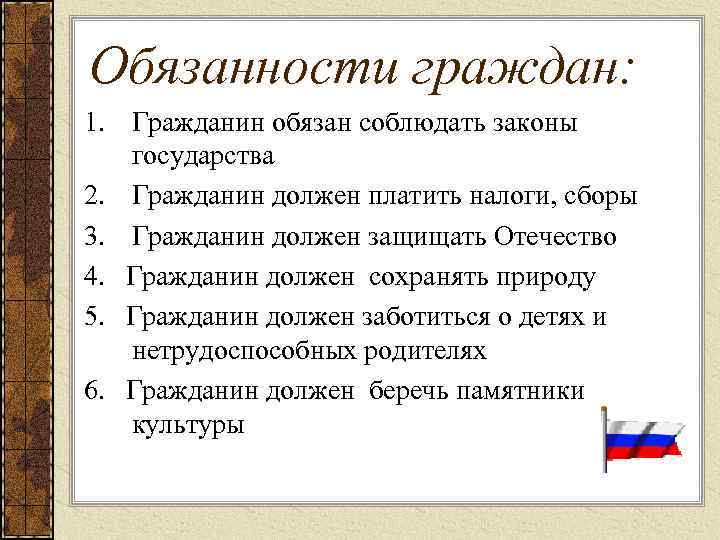 Обязанности граждан:

1. Гражданин обязан соблюдать законы государства
2. Гражданин должен платить налоги, сборы
3. Гражданин должен защищать Отечество
4. Гражданин должен сохранять природу
5. Гражданин должен заботиться о детях и нетрудоспособных родителях
6. Гражданин должен беречь памятники культуры